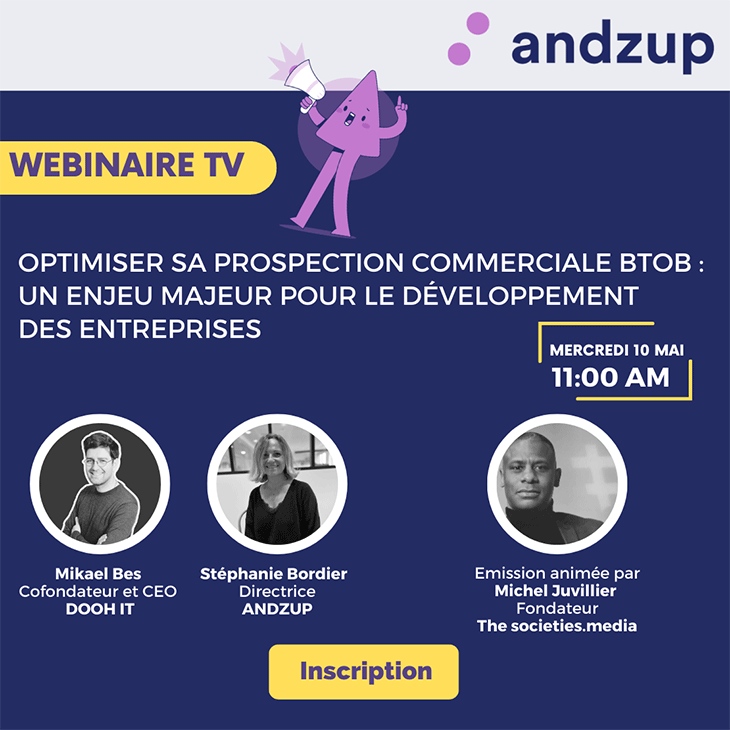 andzup

WEBINAIRE TV

OPTIMISER SA PROSPECTION COMMERCIALE BTOB : UN ENJEU MAJEUR POUR LE DÉVELOPPEMENT DES ENTREPRISES

MERCREDI 10 MAI
11:00 AM

Mikael Bes
Cofondateur et CEO
DOOH IT

Stéphanie Bordier
Directrice
ANDZUP

Emission animée par
Michel Juvillier
Fondateur
The societies.media

Inscription